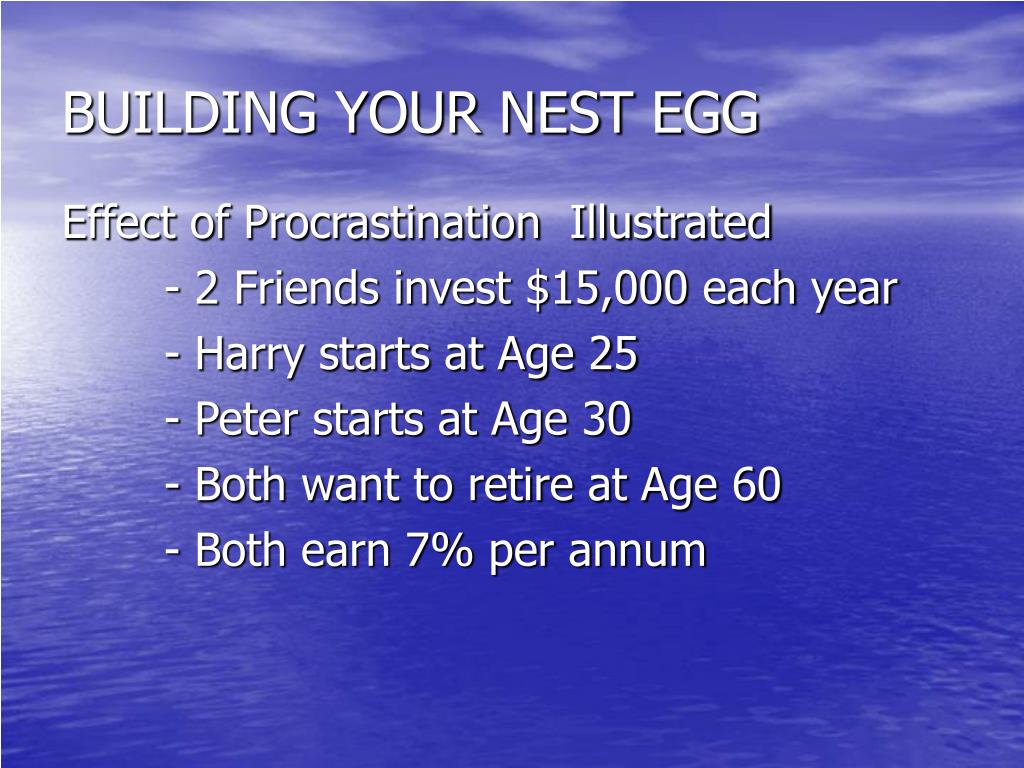 BUILDING YOUR NEST EGG

Effect of Procrastination Illustrated

- 2 Friends invest \$15,000 each year

- Harry starts at Age 25

- Peter starts at Age 30

- Both want to retire at Age 60

- Both earn 7% per annum